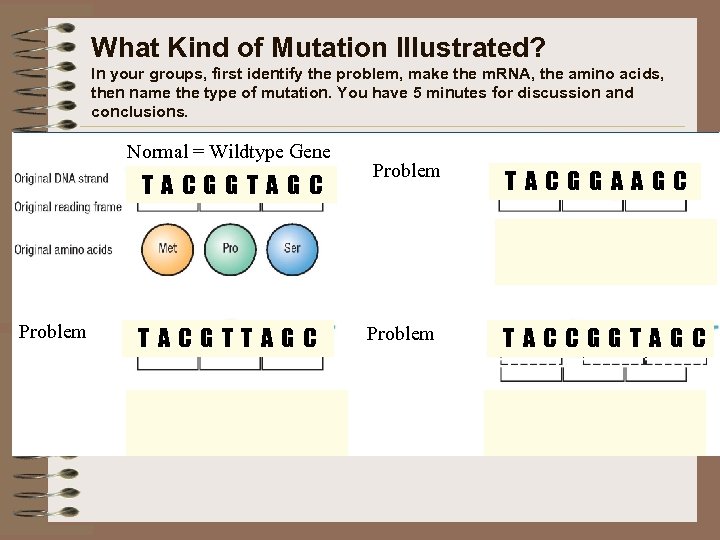 What Kind of Mutation Illustrated?
In your groups, first identify the problem, make the mRNA, the amino acids, then name the type of mutation. You have 5 minutes for discussion and conclusions.

Normal = Wildtype Gene

Original DNA strand
T A C G G T A G C
Original reading frame
Original amino acids
Met
Pro
Ser

Problem
T A C G G A A G C

Problem
T A C G T T A G C

Problem
T A C C G G T A G C